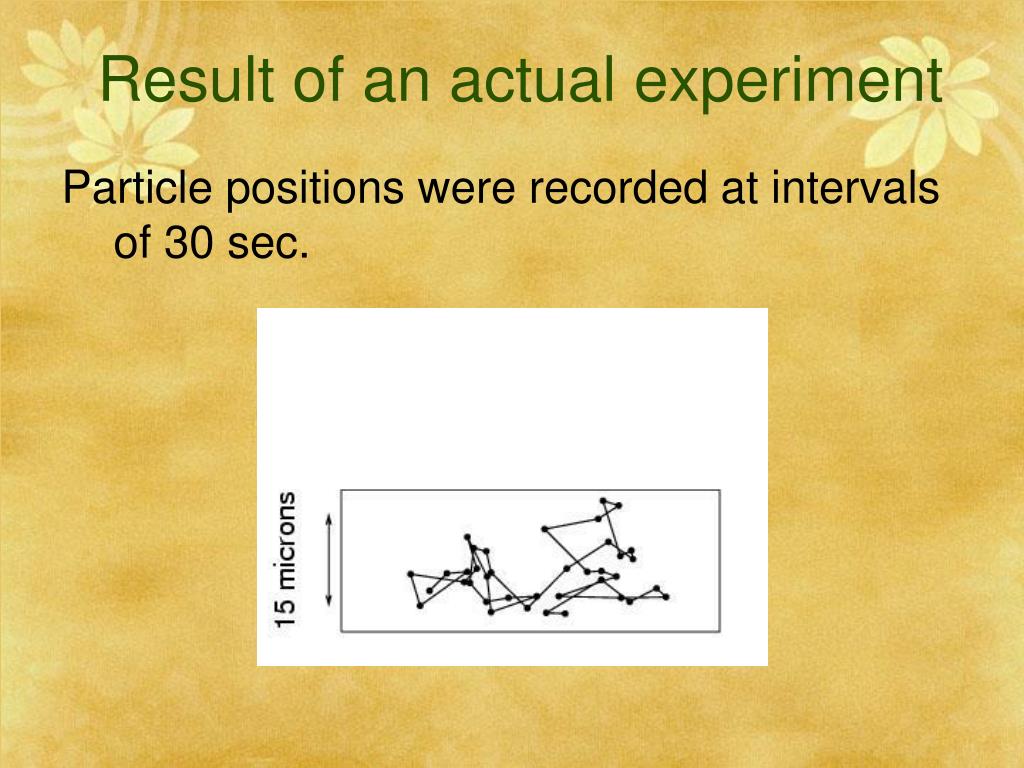 Result of an actual experiment

Particle positions were recorded at intervals of 30 sec.

15 microns